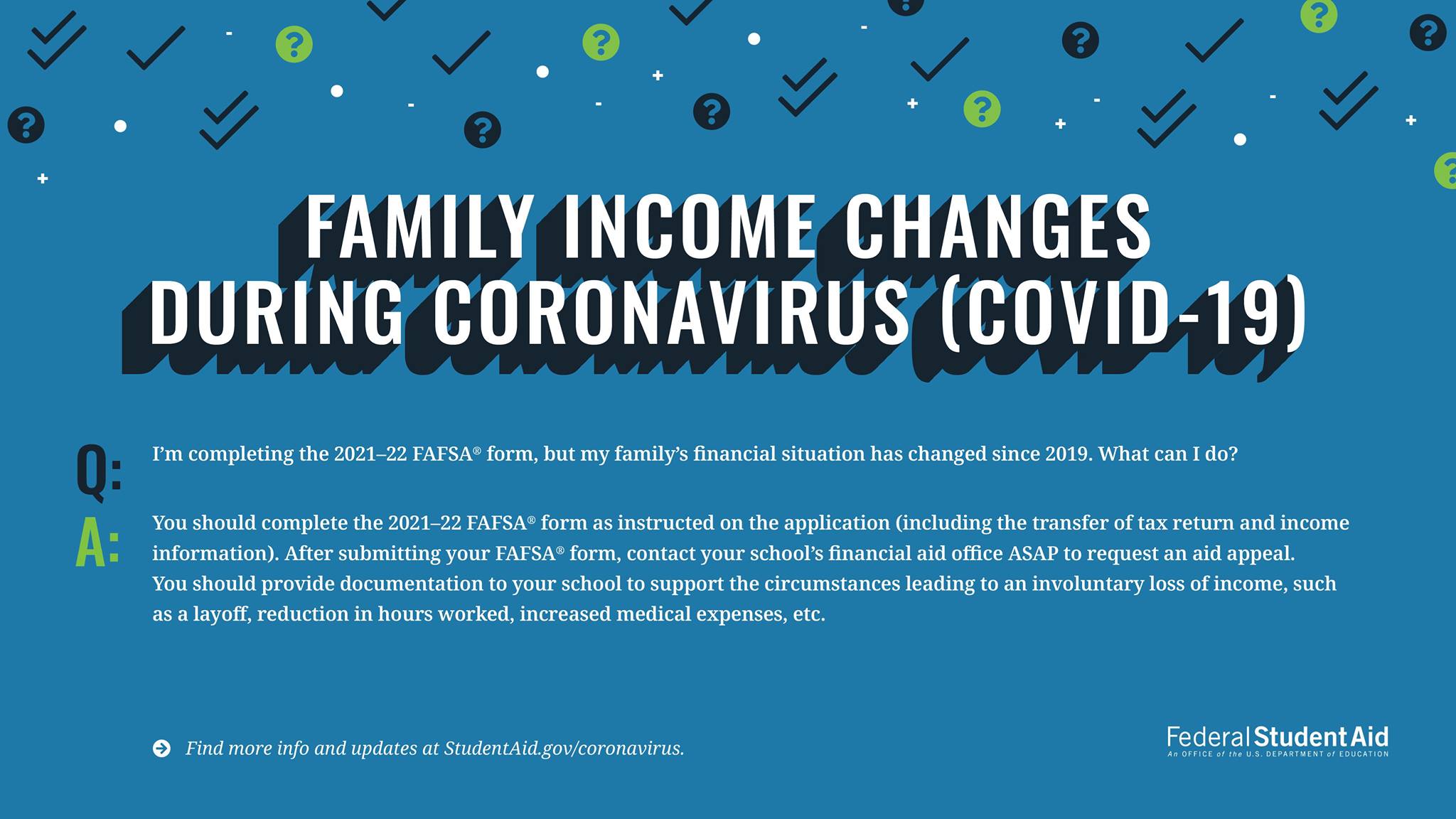 FAMILY INCOME CHANGES DURING CORONAVIRUS (COVID-19)

Q: I'm completing the 2021–22 FAFSA® form, but my family's financial situation has changed since 2019. What can I do?

A: You should complete the 2021–22 FAFSA® form as instructed on the application (including the transfer of tax return and income information). After submitting your FAFSA® form, contact your school's financial aid office ASAP to request an aid appeal. You should provide documentation to your school to support the circumstances leading to an involuntary loss of income, such as a layoff, reduction in hours worked, increased medical expenses, etc.

Find more info and updates at StudentAid.gov/coronavirus.

Federal Student Aid
An OFFICE of the U.S. DEPARTMENT of EDUCATION